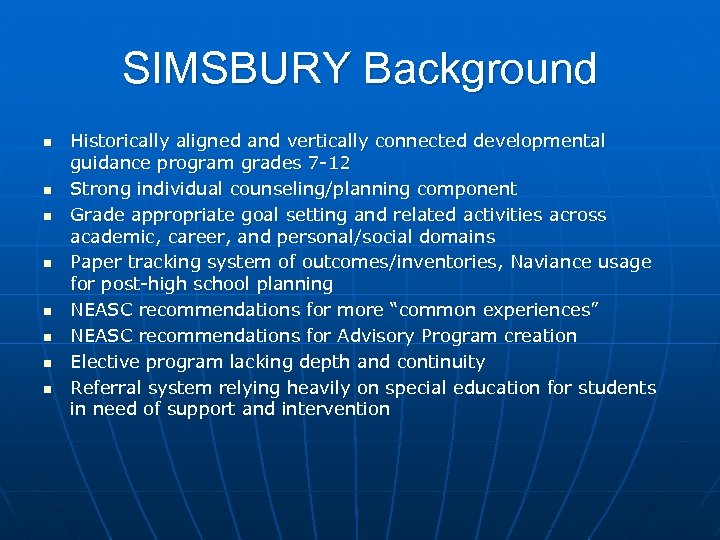 SIMSBURY Background

- Historically aligned and vertically connected developmental guidance program grades 7-12
- Strong individual counseling/planning component
- Grade appropriate goal setting and related activities across academic, career, and personal/social domains
- Paper tracking system of outcomes/inventories, Naviance usage for post-high school planning
- NEASC recommendations for more “common experiences”
- NEASC recommendations for Advisory Program creation
- Elective program lacking depth and continuity
- Referral system relying heavily on special education for students in need of support and intervention